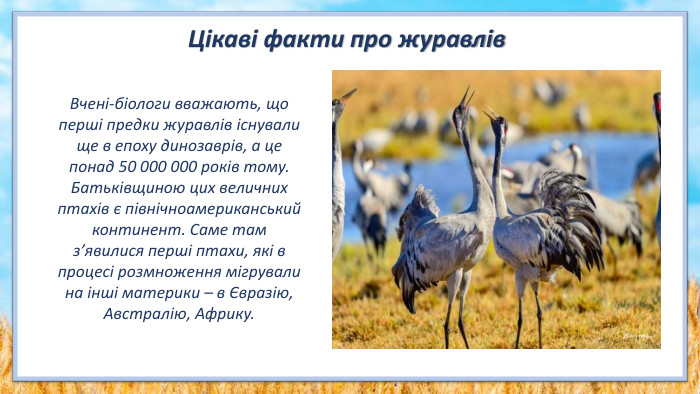 Цікаві факти про журавлів

Вчені-біологи вважають, що перші предки журавлів існували ще в епоху динозаврів, а це понад 50 000 000 років тому. Батьківщиною цих величних птахів є північноамериканський континент. Саме там з'явилися перші птахи, які в процесі розмноження мігрували на інші материки – в Євразію, Австралію, Африку.